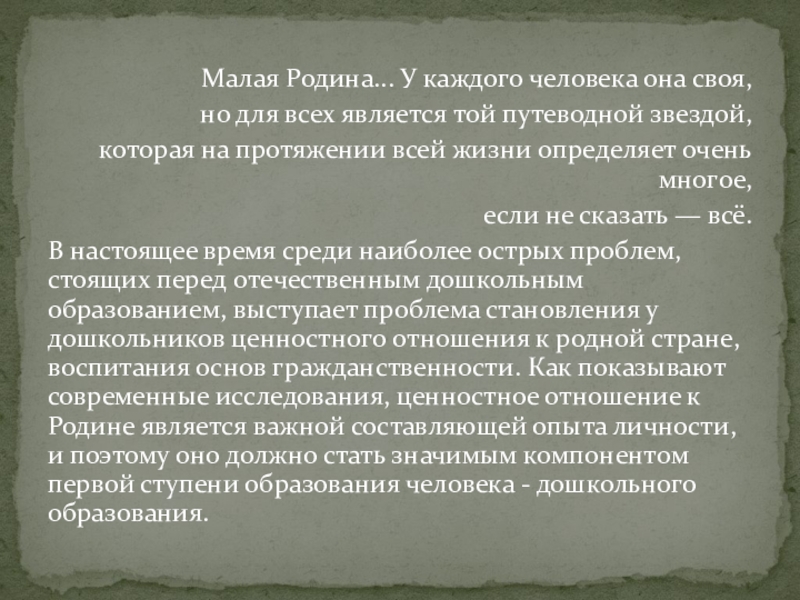 Малая Родина... У каждого человека она своя,
но для всех является той путеводной звездой,
которая на протяжении всей жизни определяет очень многое,
если не сказать — всё.

В настоящее время среди наиболее острых проблем, стоящих перед отечественным дошкольным образованием, выступает проблема становления у дошкольников ценностного отношения к родной стране, воспитания основ гражданственности. Как показывают современные исследования, ценностное отношение к Родине является важной составляющей опыта личности, и поэтому оно должно стать значимым компонентом первой ступени образования человека - дошкольного образования.